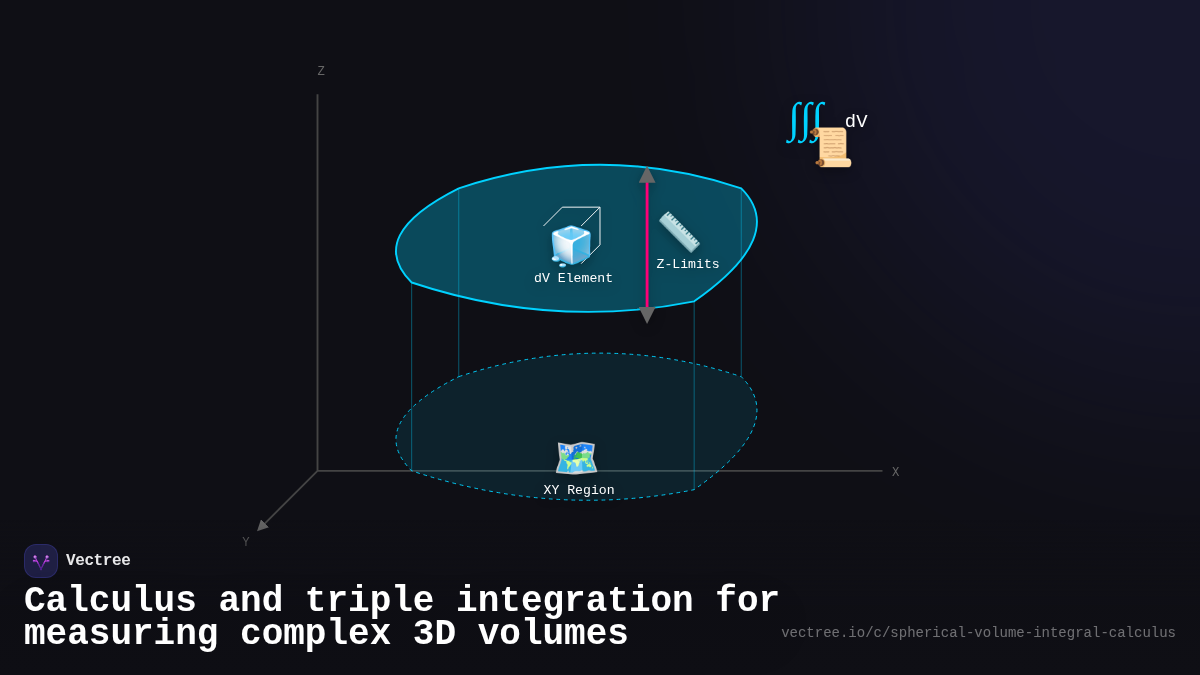 Z

$\iiint$ dV

dV Element

Z-Limits

XY Region

X

Y

Vectree

Calculus and triple integration for measuring complex 3D volumes

vectree.io/c/spherical-volume-integral-calculus